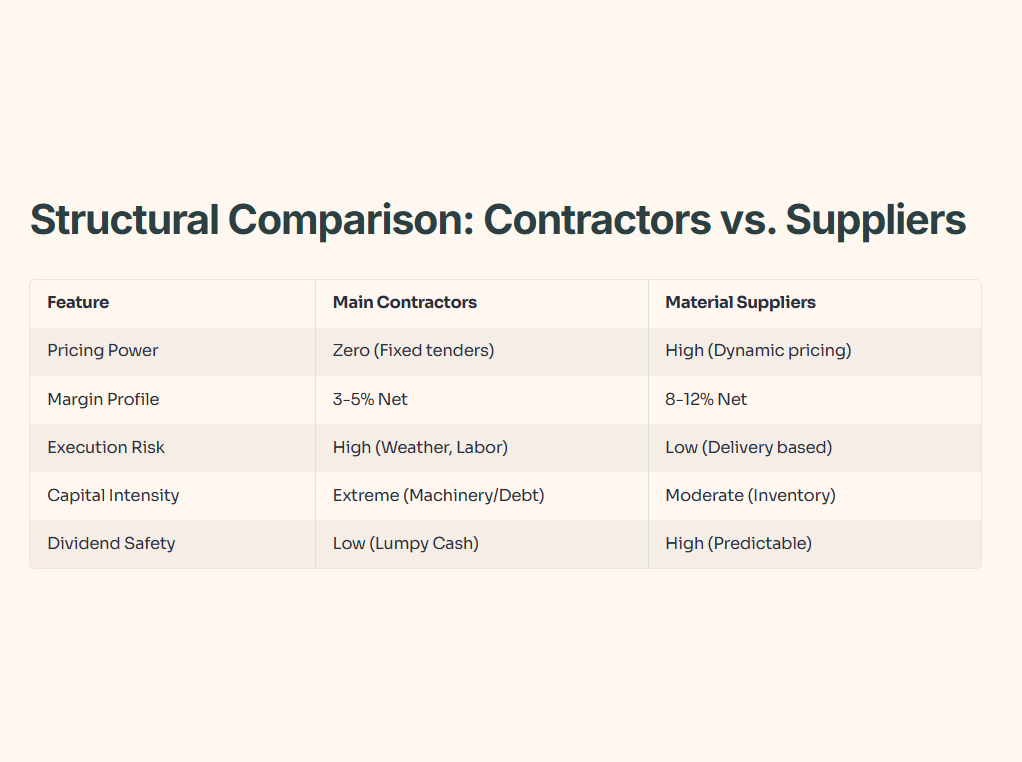 Structural Comparison: Contractors vs. Suppliers

| Feature | Main Contractors | Material Suppliers |
|---|---|---|
| Pricing Power | Zero (Fixed tenders) | High (Dynamic pricing) |
| Margin Profile | 3-5% Net | 8-12% Net |
| Execution Risk | High (Weather, Labor) | Low (Delivery based) |
| Capital Intensity | Extreme (Machinery/Debt) | Moderate (Inventory) |
| Dividend Safety | Low (Lumpy Cash) | High (Predictable) |